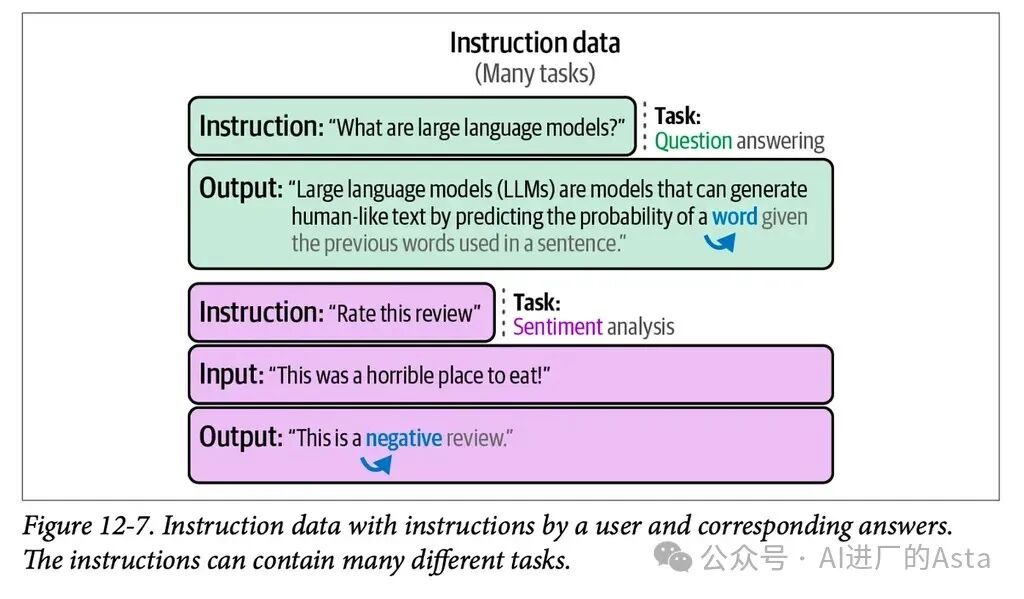 Instruction data
(Many tasks)

Instruction: "What are large language models?"

Task:
Question answering

Output: "Large language models (LLMs) are models that can generate human-like text by predicting the probability of a word given the previous words used in a sentence."

Instruction: "Rate this review"

Task:
Sentiment analysis

Input: "This was a horrible place to eat!"

Output: "This is a negative review."

Figure 12-7. Instruction data with instructions by a user and corresponding answers. The instructions can contain many different tasks.

公众号 · AI进厂的Asta